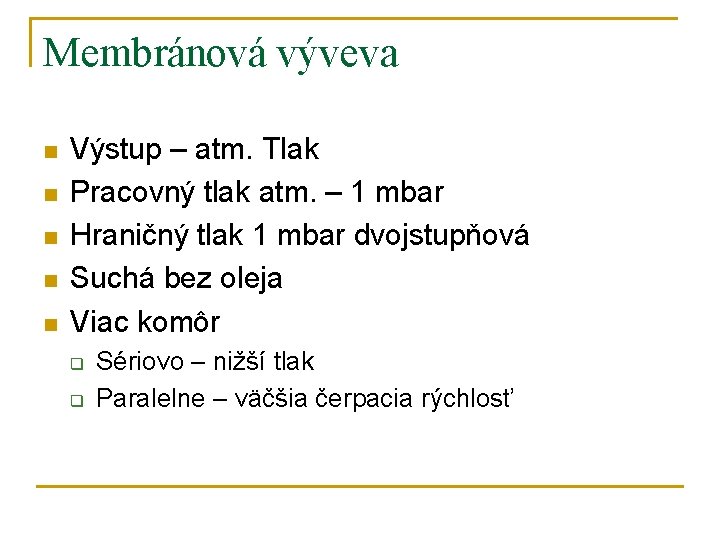 Membránová výveva

- Výstup – atm. Tlak
- Pracovný tlak atm. – 1 mbar
- Hraničný tlak 1 mbar dvojstupňová
- Suchá bez oleja
- Viac komôr
  - Sériovo – nižší tlak
  - Paralelne – väčšia čerpacia rýchlosť